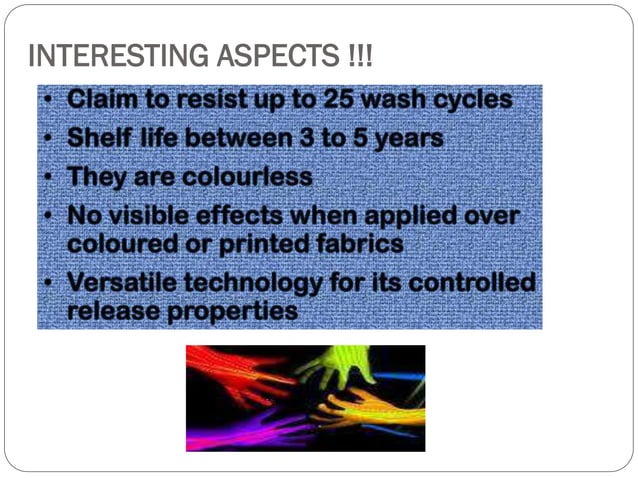 INTERESTING ASPECTS !!!

• Claim to resist up to 25 wash cycles
• Shelf life between 3 to 5 years
• They are colourless
• No visible effects when applied over coloured or printed fabrics
• Versatile technology for its controlled release properties